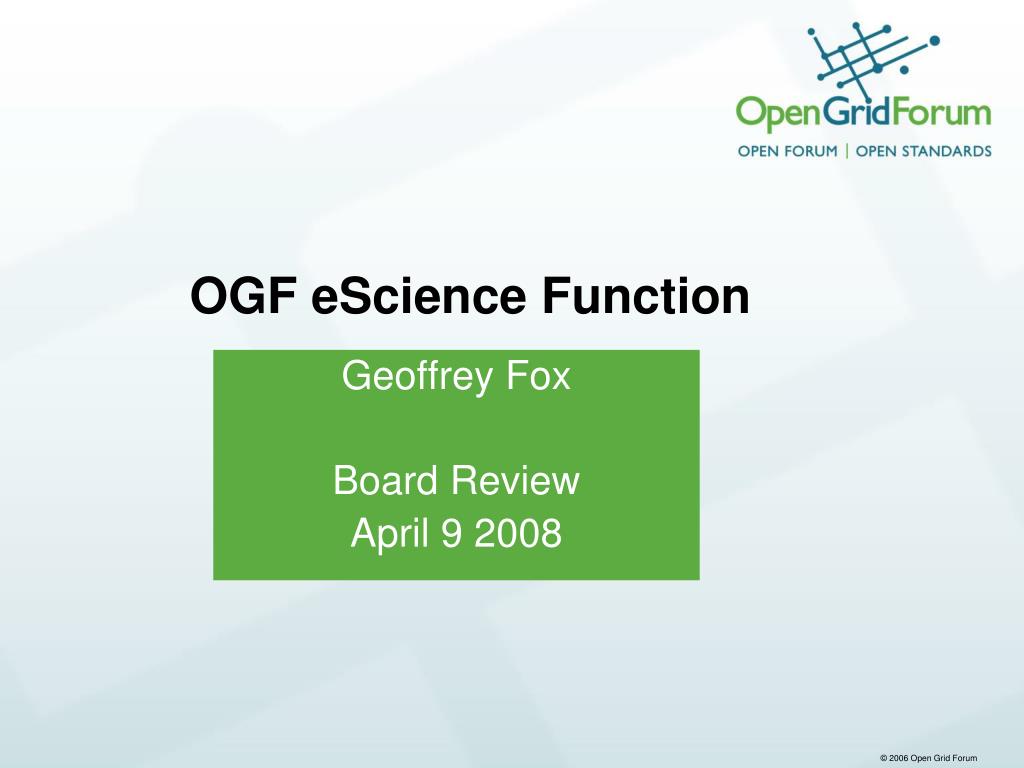 OpenGridForum
OPEN FORUM | OPEN STANDARDS

OGF eScience Function

Geoffrey Fox

Board Review
April 9 2008

© 2006 Open Grid Forum